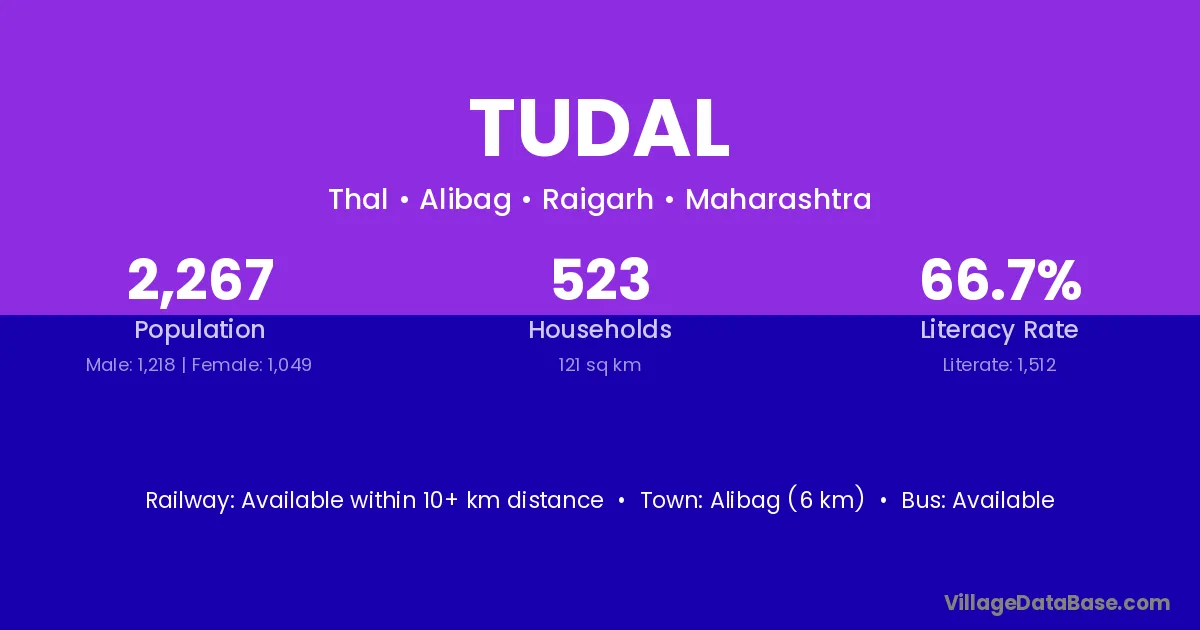 TUDAL

Thal • Alibag • Raigarh • Maharashtra

2,267
Population
Male: 1,218 | Female: 1,049

523
Households
121 sq km

66.7%
Literacy Rate
Literate: 1,512

Railway: Available within 10+ km distance • Town: Alibag (6 km) • Bus: Available

VillageDataBase.com